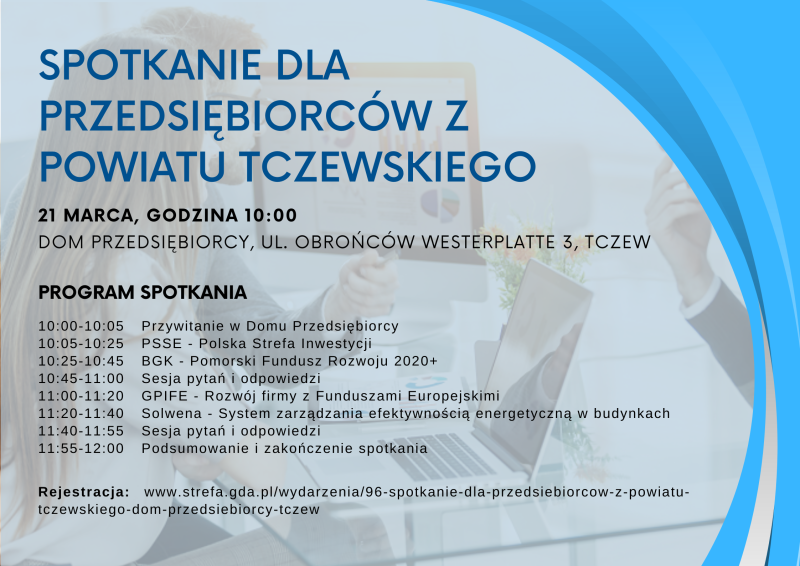 SPOTKANIE DLA PRZEDSIĘBIORCÓW Z POWIATU TCZEWSKIEGO

21 MARCA, GODZINA 10:00
DOM PRZEDSIĘBIORCY, UL. OBROŃCÓW WESTERPLATTE 3, TCZEW

PROGRAM SPOTKANIA

10:00-10:05 Przywitanie w Domu Przedsiębiorcy
10:05-10:25 PSSE - Polska Strefa Inwestycji
10:25-10:45 BGK - Pomorski Fundusz Rozwoju 2020+
10:45-11:00 Sesja pytań i odpowiedzi
11:00-11:20 GPIFE - Rozwój firmy z Funduszami Europejskimi
11:20-11:40 Solwena - System zarządzania efektywnością energetyczną w budynkach
11:40-11:55 Sesja pytań i odpowiedzi
11:55-12:00 Podsumowanie i zakończenie spotkania

Rejestracja: www.strefa.gda.pl/wydarzenia/96-spotkanie-dla-przedsiebiorcow-z-powiatu-tczewskiego-dom-przedsiebiorcy-tczew